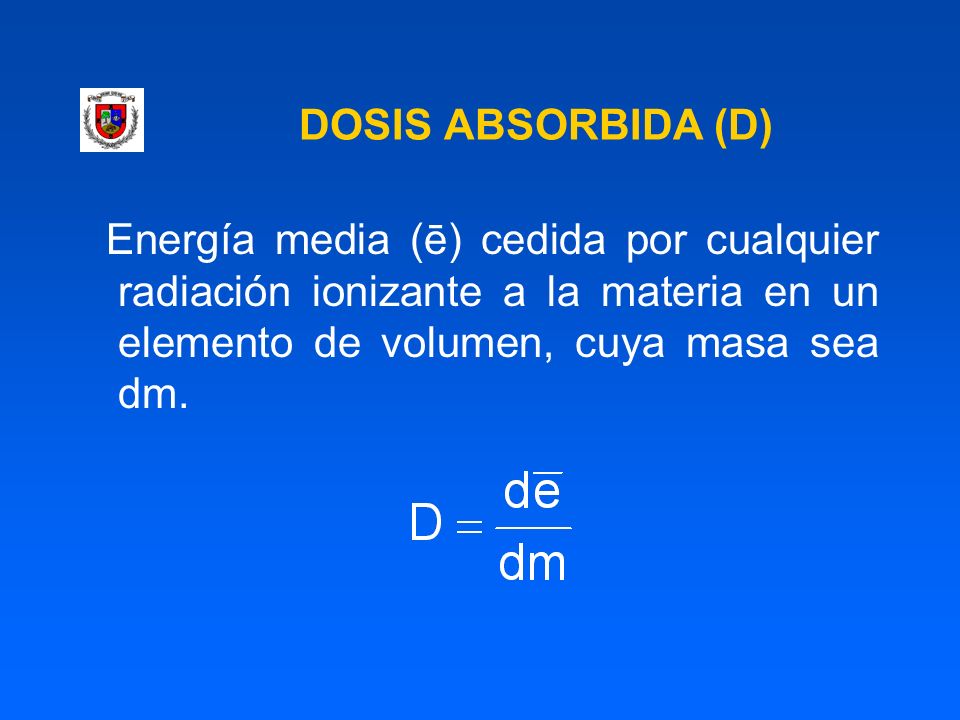 DOSIS ABSORBIDA (D)

Energía media (ē) cedida por cualquier radiación ionizante a la materia en un elemento de volumen, cuya masa sea dm.

$D = \frac{d\bar{e}}{dm}$